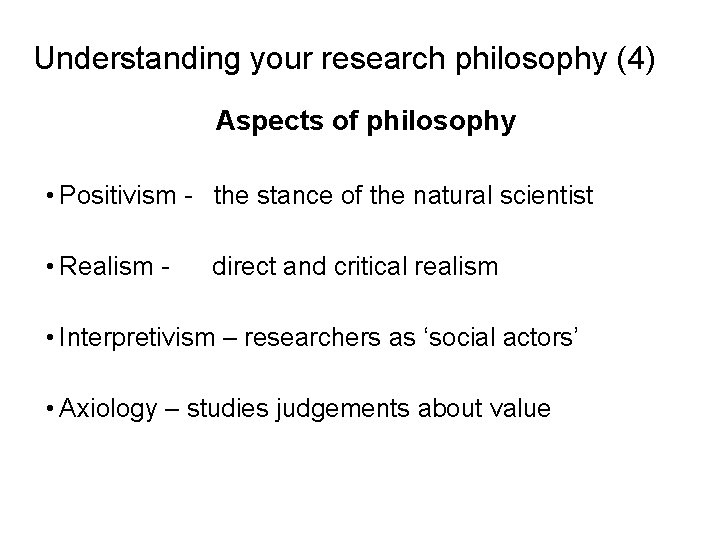 Understanding your research philosophy (4)

Aspects of philosophy

• Positivism - the stance of the natural scientist

• Realism - direct and critical realism

• Interpretivism – researchers as ‘social actors’

• Axiology – studies judgements about value